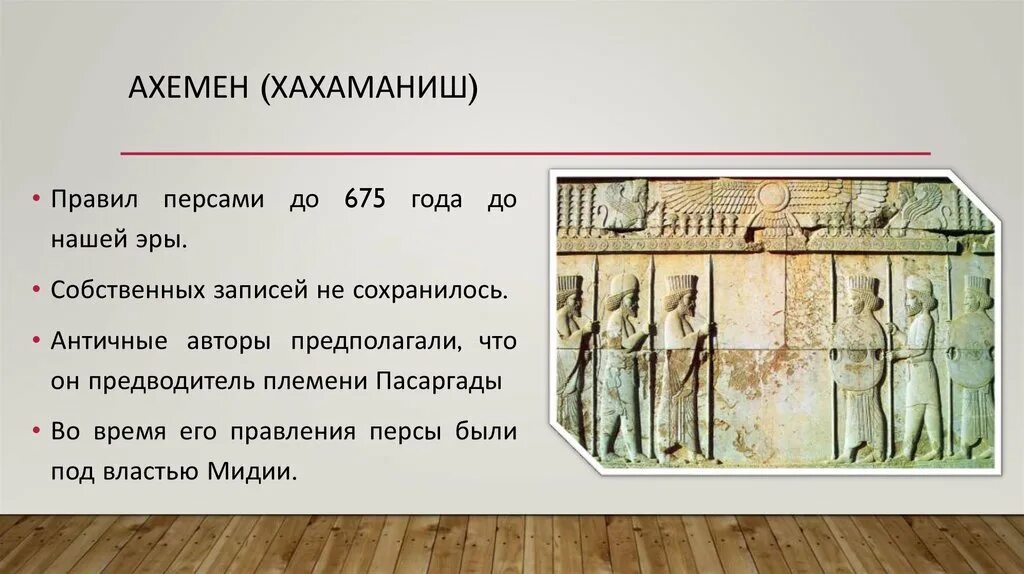 АХЕМЕН (ХАХАМАНИШ)

• Правил персами до 675 года до нашей эры.

• Собственных записей не сохранилось.

• Античные авторы предполагали, что он предводитель племени Пасаргады

• Во время его правления персы были под властью Мидии.